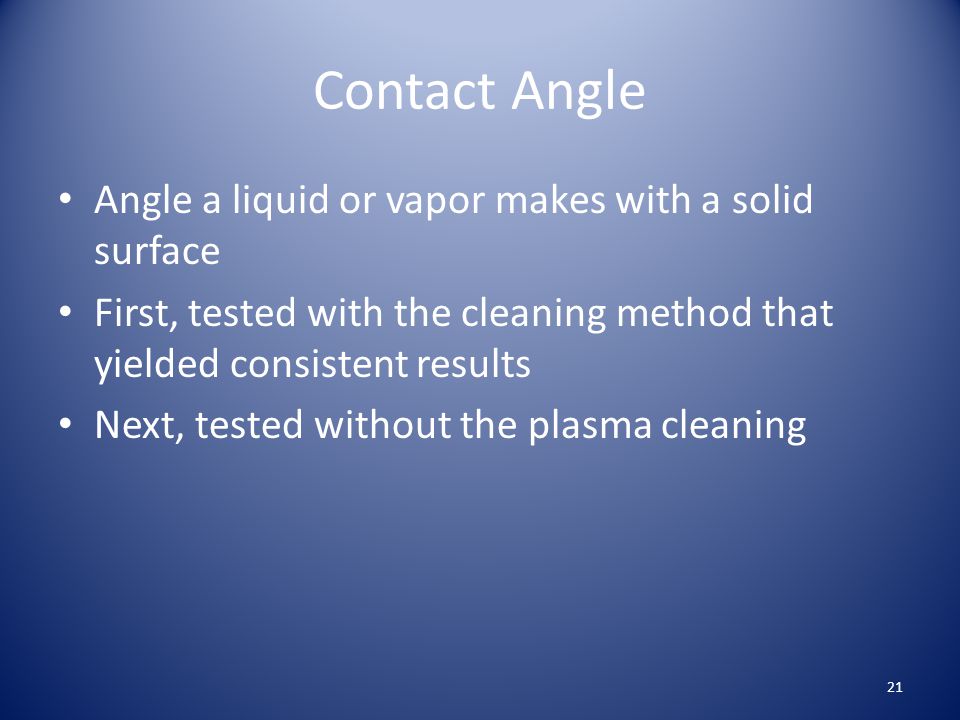 Contact Angle

• Angle a liquid or vapor makes with a solid surface
• First, tested with the cleaning method that yielded consistent results
• Next, tested without the plasma cleaning

21